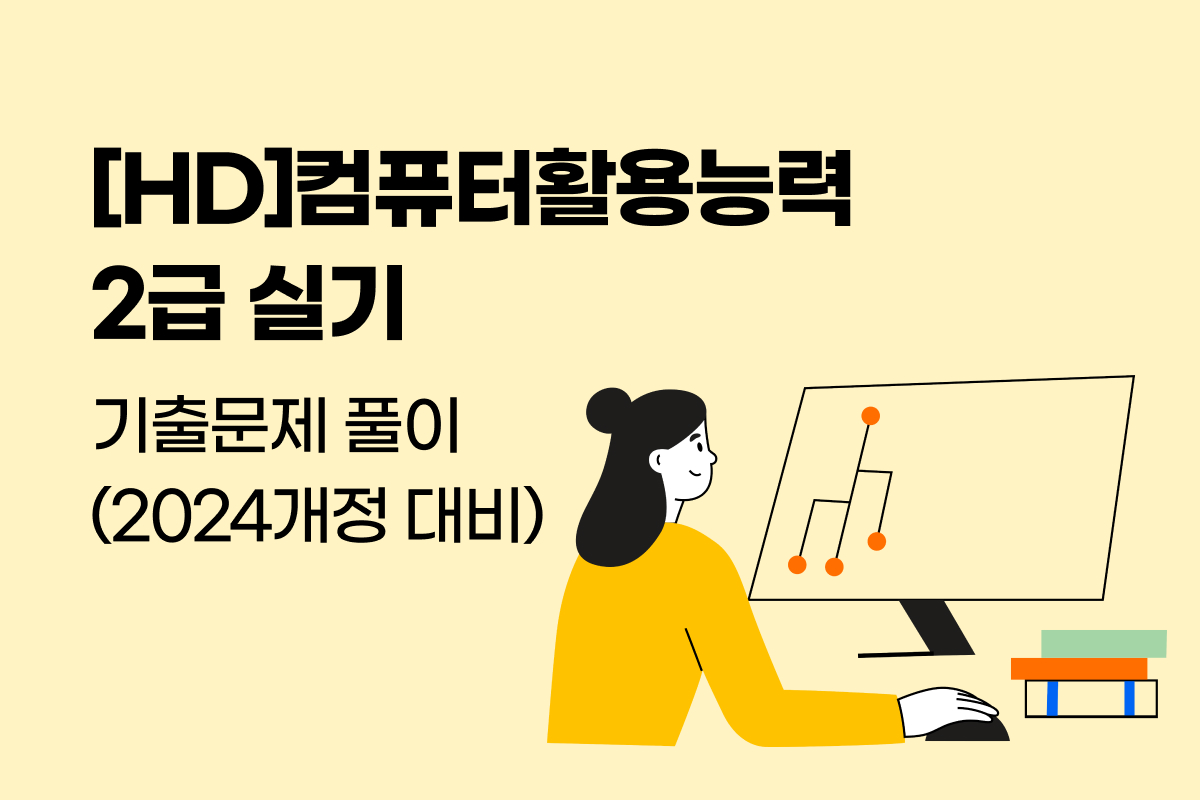 [HD]컴퓨터활용능력
2급 실기

기출문제 풀이
(2024개정 대비)